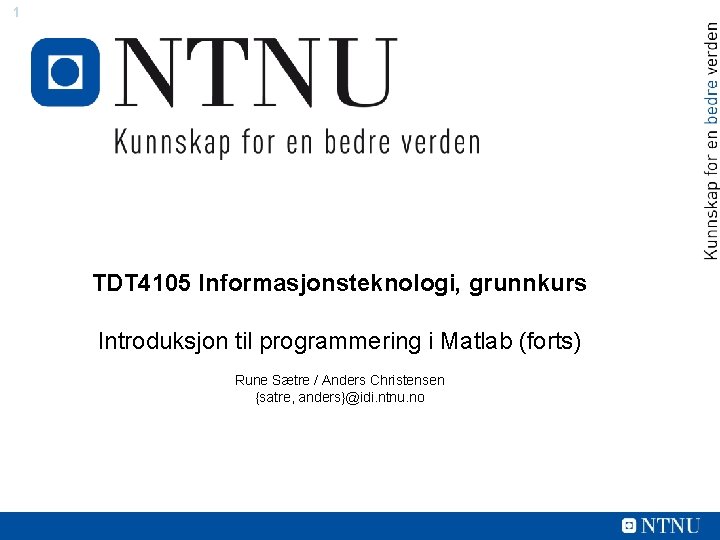 1

NTNU
Kunnskap for en bedre verden

Kunnskap for en bedre verden

TDT4105 Informasjonsteknologi, grunnkurs

Introduksjon til programmering i Matlab (forts)

Rune Sætre / Anders Christensen
{satre, anders}@idi.ntnu.no

NTNU